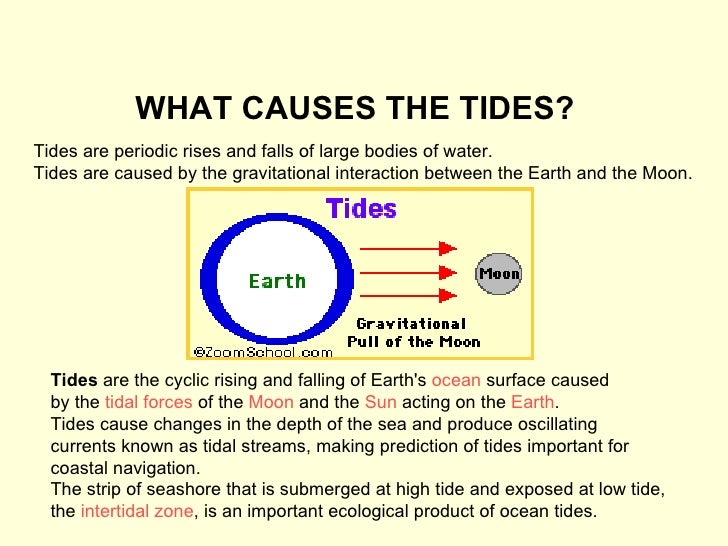 WHAT CAUSES THE TIDES?

Tides are periodic rises and falls of large bodies of water.
Tides are caused by the gravitational interaction between the Earth and the Moon.

Tides

Earth

Moon

Gravitational Pull of the Moon

©ZoomSchool.com

Tides are the cyclic rising and falling of Earth's ocean surface caused by the tidal forces of the Moon and the Sun acting on the Earth.
Tides cause changes in the depth of the sea and produce oscillating currents known as tidal streams, making prediction of tides important for coastal navigation.
The strip of seashore that is submerged at high tide and exposed at low tide, the intertidal zone, is an important ecological product of ocean tides.